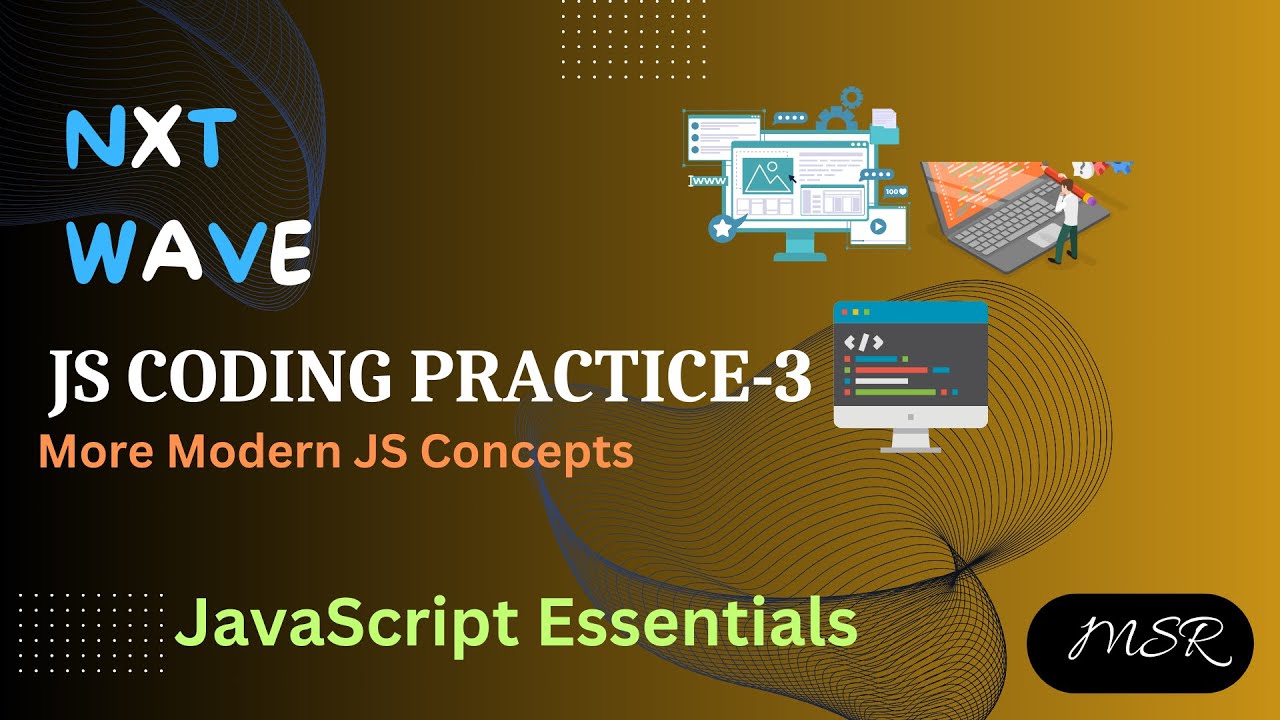 NXT WAVE

www

100

</>

JS CODING PRACTICE-3

More Modern JS Concepts

JavaScript Essentials

MSR